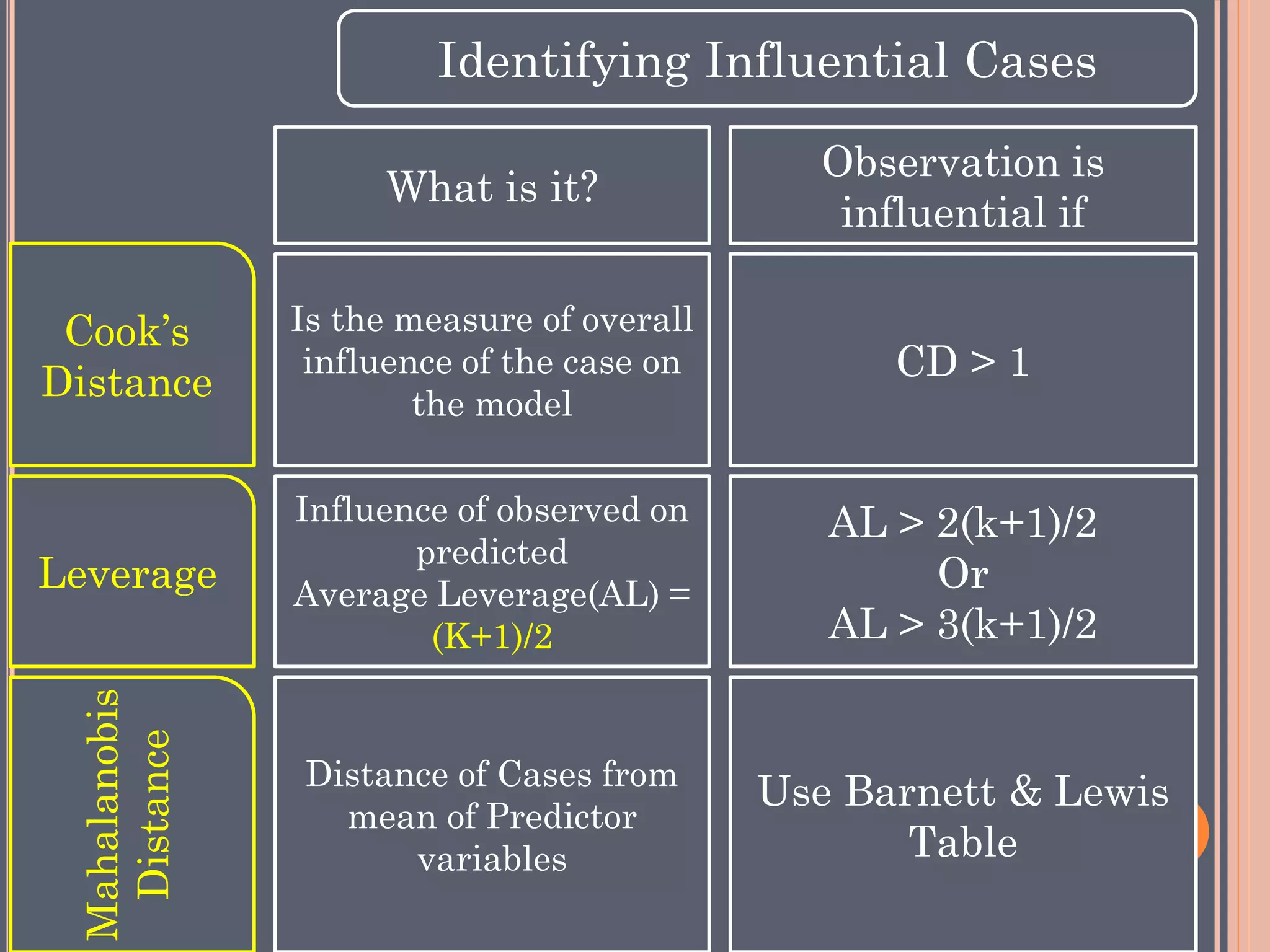 Identifying Influential Cases

| | What is it? | Observation is influential if |
|---|---|---|
| Cook's Distance | Is the measure of overall influence of the case on the model | CD > 1 |
| Leverage | Influence of observed on predicted Average Leverage(AL) = (K+1)/2 | AL > 2(k+1)/2 Or AL > 3(k+1)/2 |
| Mahalanobis Distance | Distance of Cases from mean of Predictor variables | Use Barnett & Lewis Table |